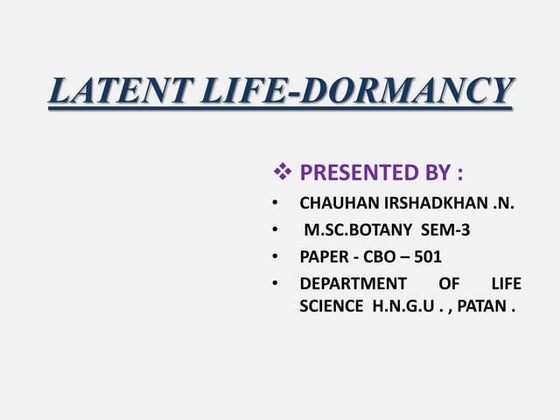 LATENT LIFE-DORMANCY

❖ PRESENTED BY :

• CHAUHAN IRSHADKHAN .N.
• M.SC.BOTANY SEM-3
• PAPER - CBO – 501
• DEPARTMENT OF LIFE SCIENCE H.N.G.U . , PATAN .